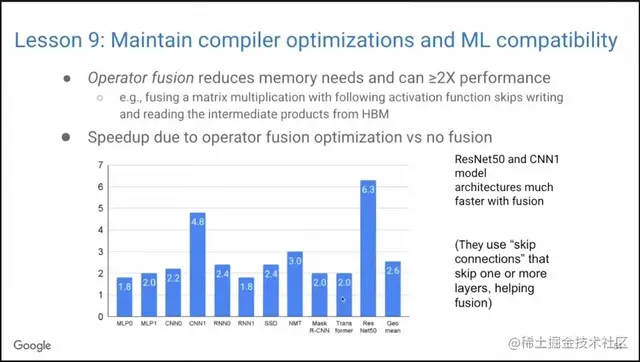 Lesson 9: Maintain compiler optimizations and ML compatibility

● *Operator fusion* reduces memory needs and can ≥2X performance
  ○ e.g., fusing a matrix multiplication with following activation function skips writing and reading the intermediate products from HBM

● Speedup due to operator fusion optimization vs no fusion

7
6
5
4
3
2
1
0

1.8 2.0 2.2 4.8 2.4 1.8 2.4 3.0 2.0 2.0 6.3 2.6

MLP0 MLP1 CNN0 CNN1 RNN0 RNN1 SSD NMT Mask R-CNN Trans former Res Net50 Geo mean

ResNet50 and CNN1 model architectures much faster with fusion

(They use "skip connections" that skip one or more layers, helping fusion)

Google

@稀土掘金技术社区